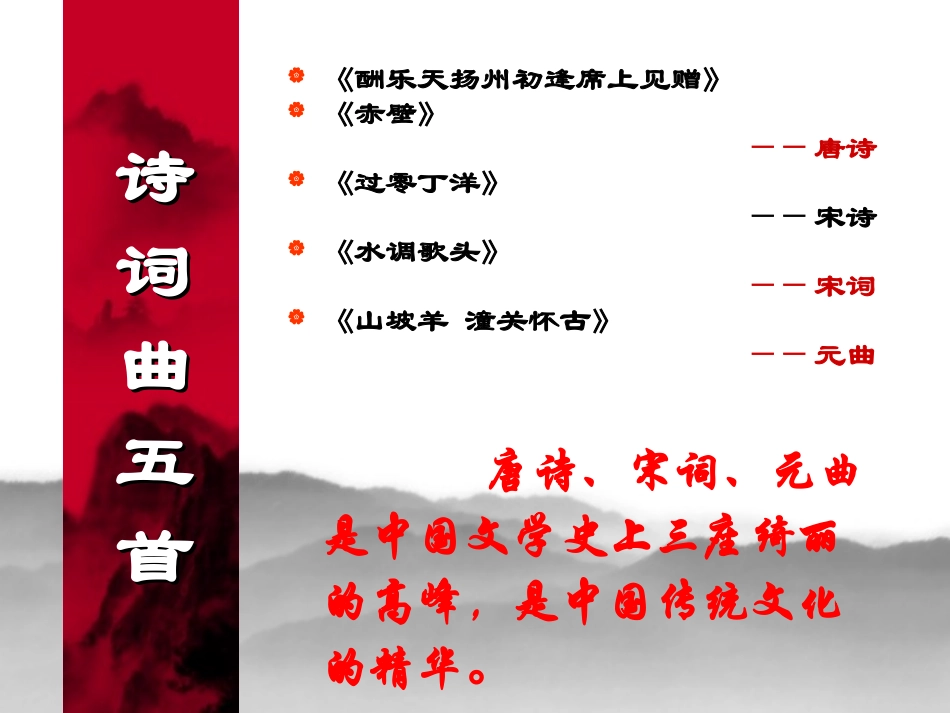 诗词曲五首

《酬乐天扬州初逢席上见赠》
《赤壁》
——唐诗
《过零丁洋》
——宋诗
《水调歌头》
——宋词
《山坡羊 潼关怀古》
——元曲

唐诗、宋词、元曲是中国文学史上三座绮丽的高峰，是中国传统文化的精华。